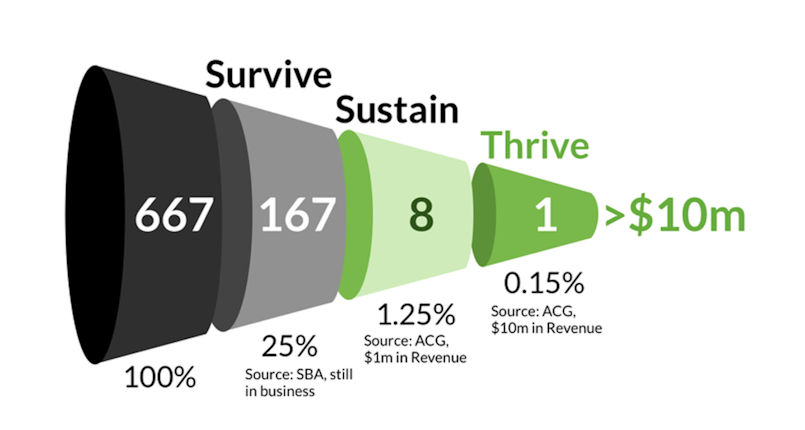 Survive

Sustain

Thrive

667

167

8

1

>$10m

100%

25%

Source: SBA, still in business

1.25%

Source: ACG, $1m in Revenue

0.15%

Source: ACG, $10m in Revenue